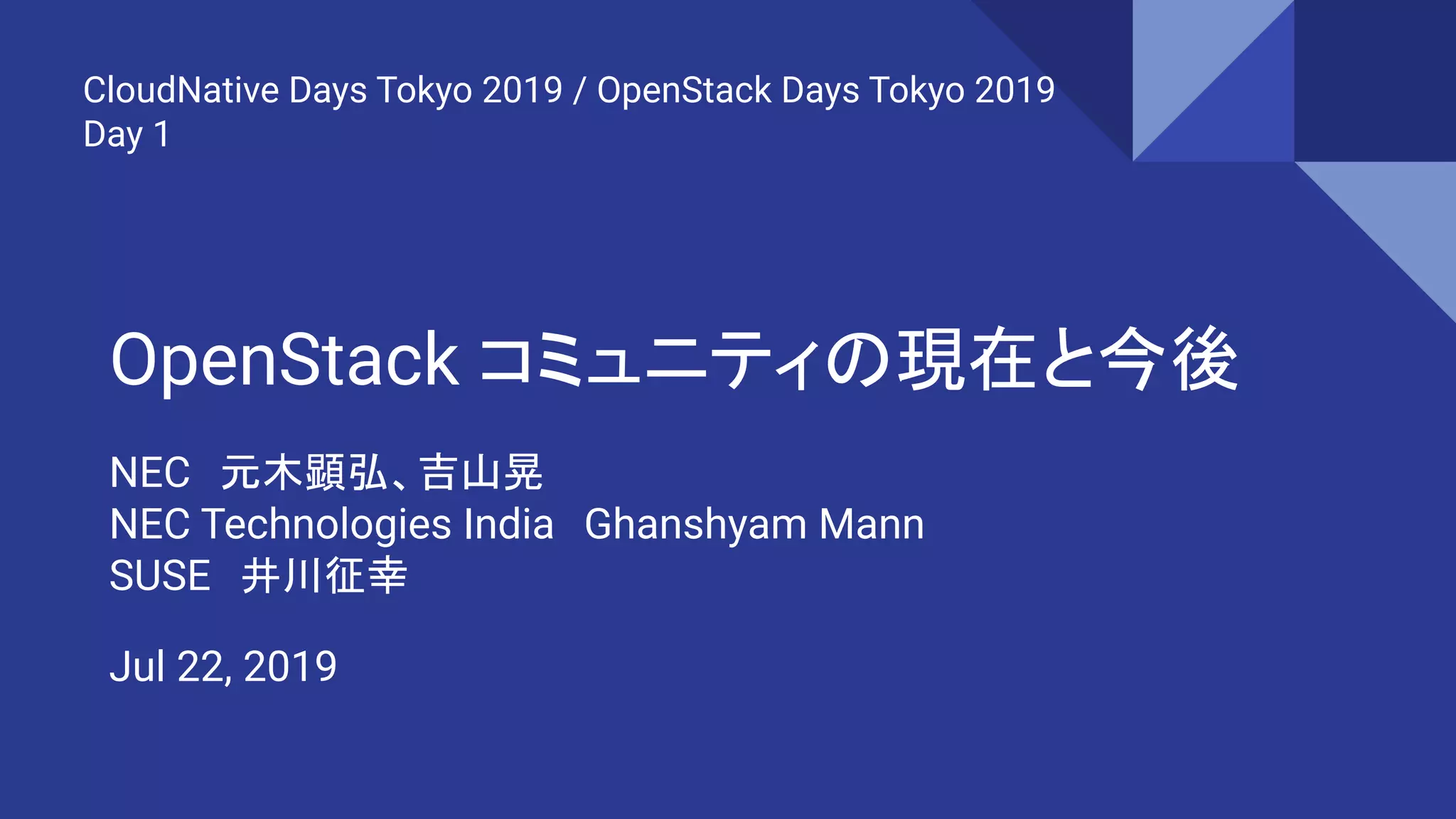 CloudNative Days Tokyo 2019 / OpenStack Days Tokyo 2019
Day 1

OpenStack コミュニティの現在と今後

NEC　元木顕弘、吉山晃
NEC Technologies India　Ghanshyam Mann
SUSE　井川征幸

Jul 22, 2019